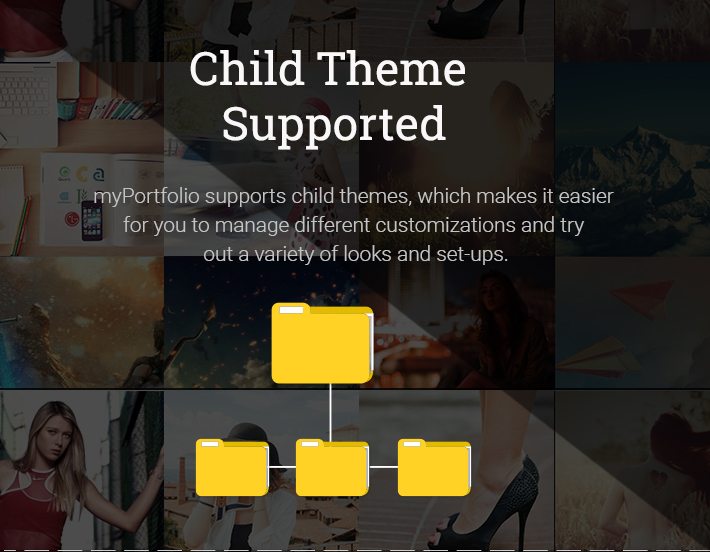 Child Theme Supported

myPortfolio supports child themes, which makes it easier for you to manage different customizations and try out a variety of looks and set-ups.